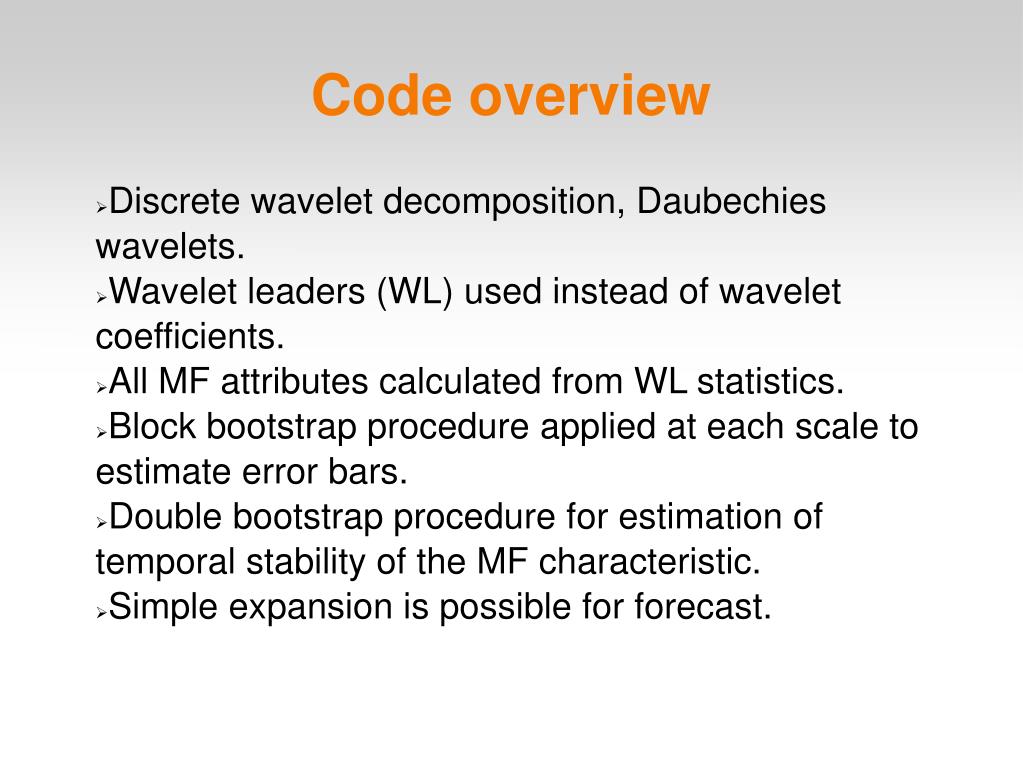 Code overview

➢Discrete wavelet decomposition, Daubechies wavelets.
➢Wavelet leaders (WL) used instead of wavelet coefficients.
➢All MF attributes calculated from WL statistics.
➢Block bootstrap procedure applied at each scale to estimate error bars.
➢Double bootstrap procedure for estimation of temporal stability of the MF characteristic.
➢Simple expansion is possible for forecast.